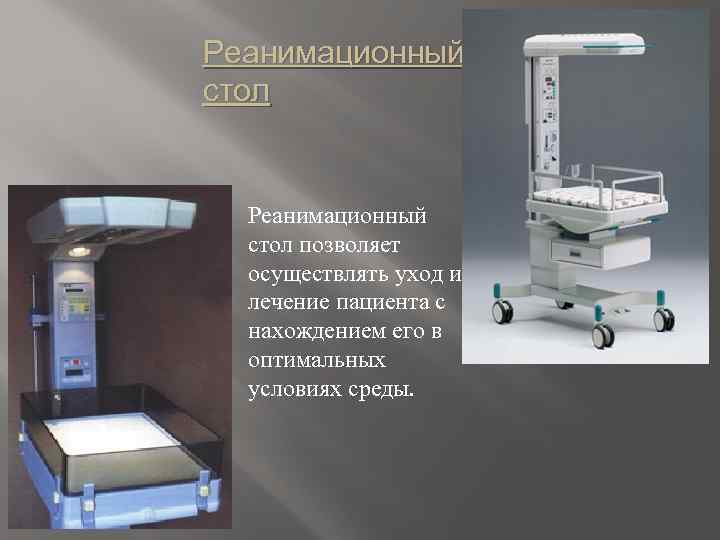 Реанимационный стол

Реанимационный стол позволяет осуществлять уход и лечение пациента с нахождением его в оптимальных условиях среды.